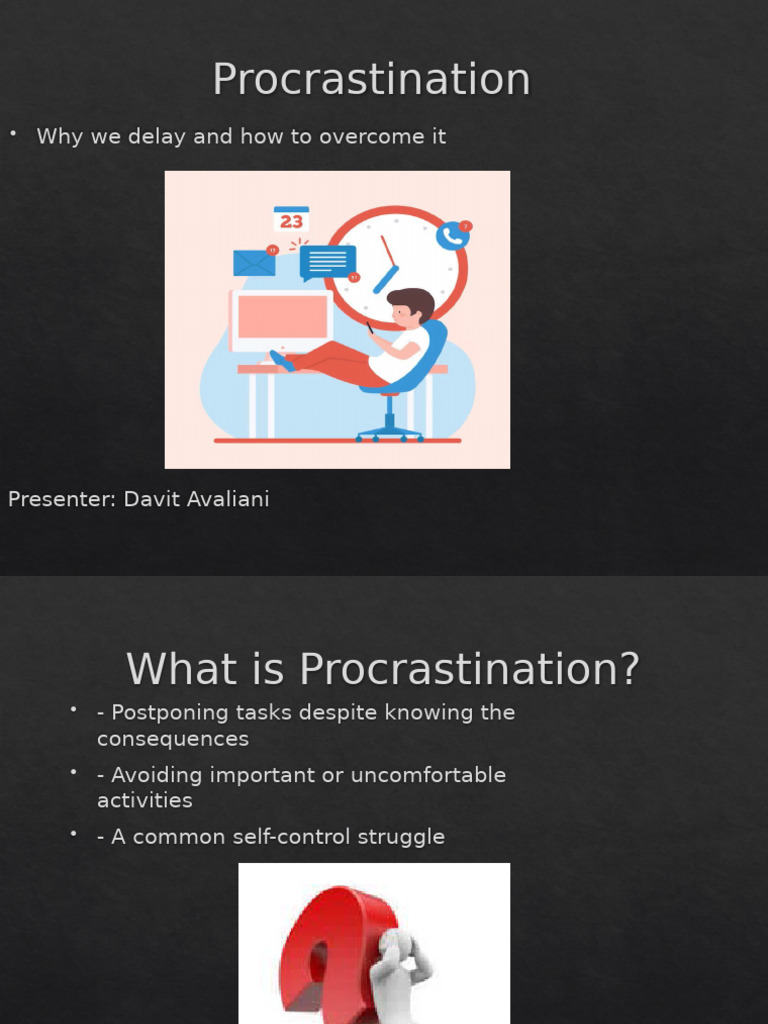 Procrastination

• Why we delay and how to overcome it

23

Presenter: Davit Avaliani

What is Procrastination?

• - Postponing tasks despite knowing the consequences

• - Avoiding important or uncomfortable activities

• - A common self-control struggle